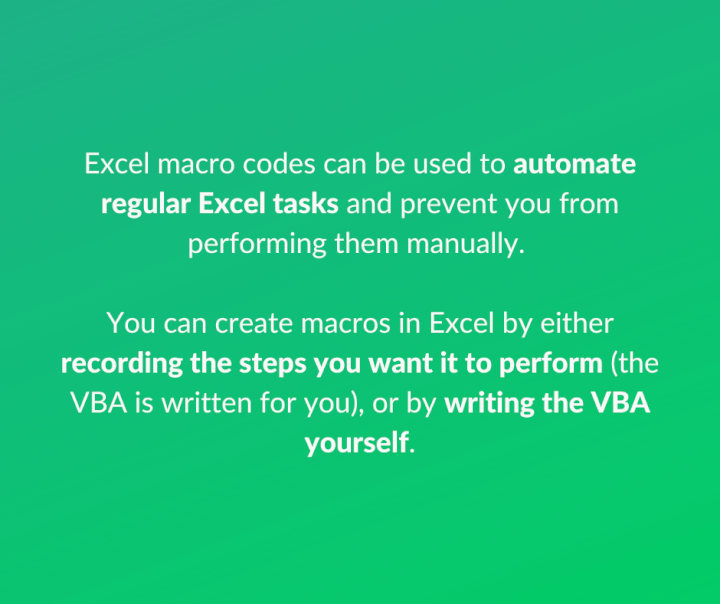 Excel macro codes can be used to automate regular Excel tasks and prevent you from performing them manually.

You can create macros in Excel by either recording the steps you want it to perform (the VBA is written for you), or by writing the VBA yourself.